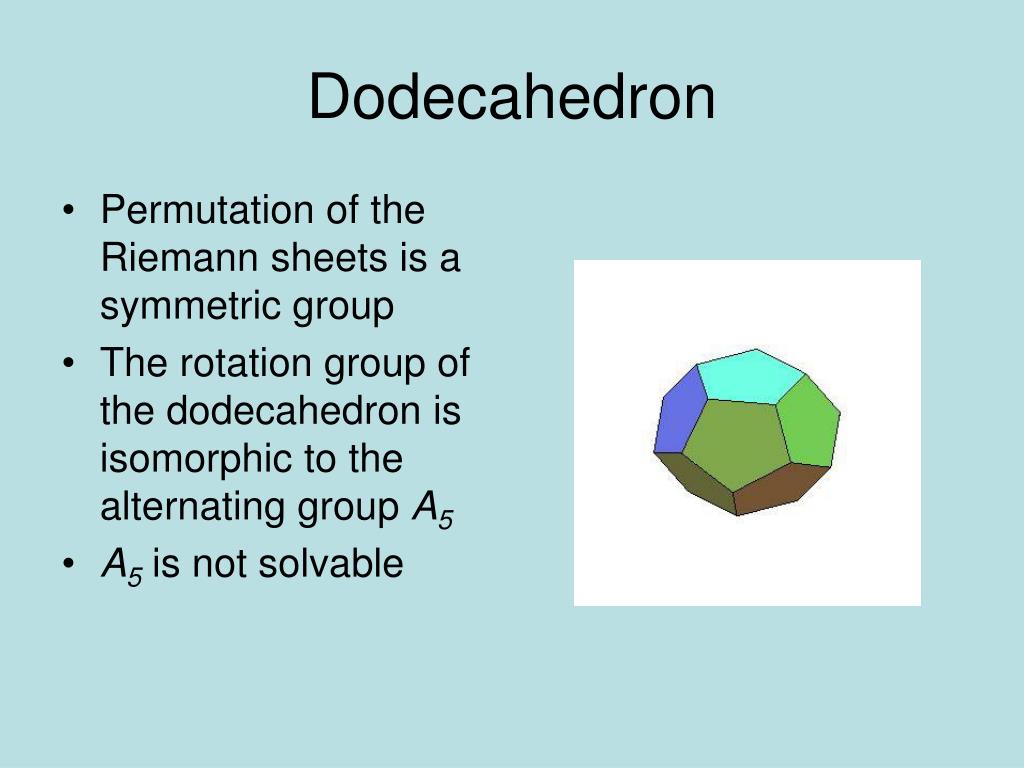 Dodecahedron

• Permutation of the Riemann sheets is a symmetric group
• The rotation group of the dodecahedron is isomorphic to the alternating group $A_5$
• $A_5$ is not solvable